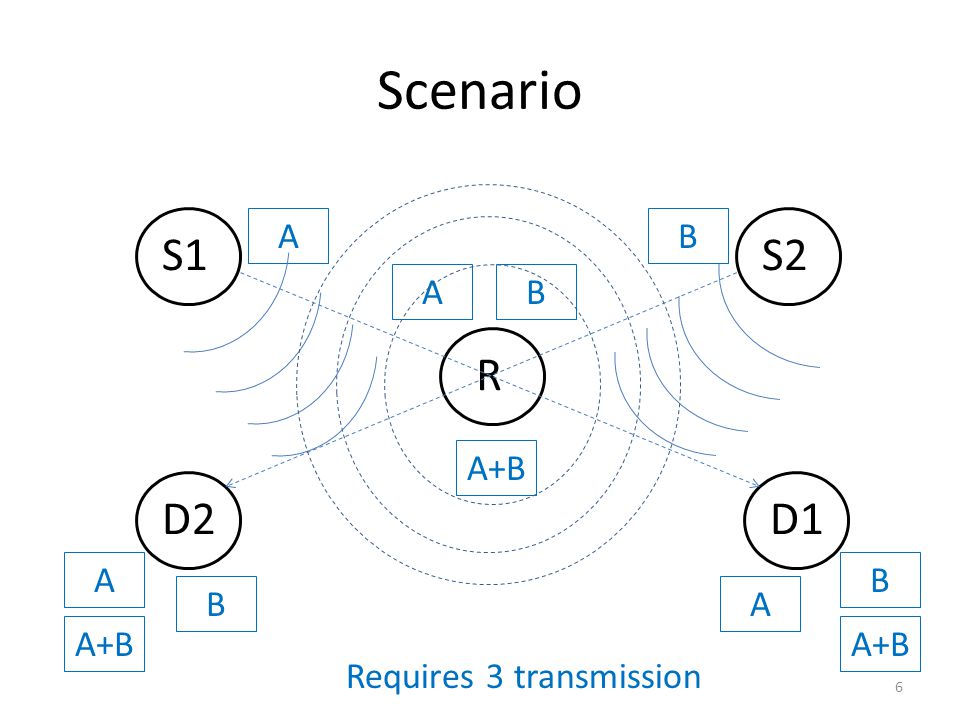 Scenario

S1
A
B
S2
A
B
R
A+B
D2
D1
A
B
A+B
A
B
A+B

Requires 3 transmission

6